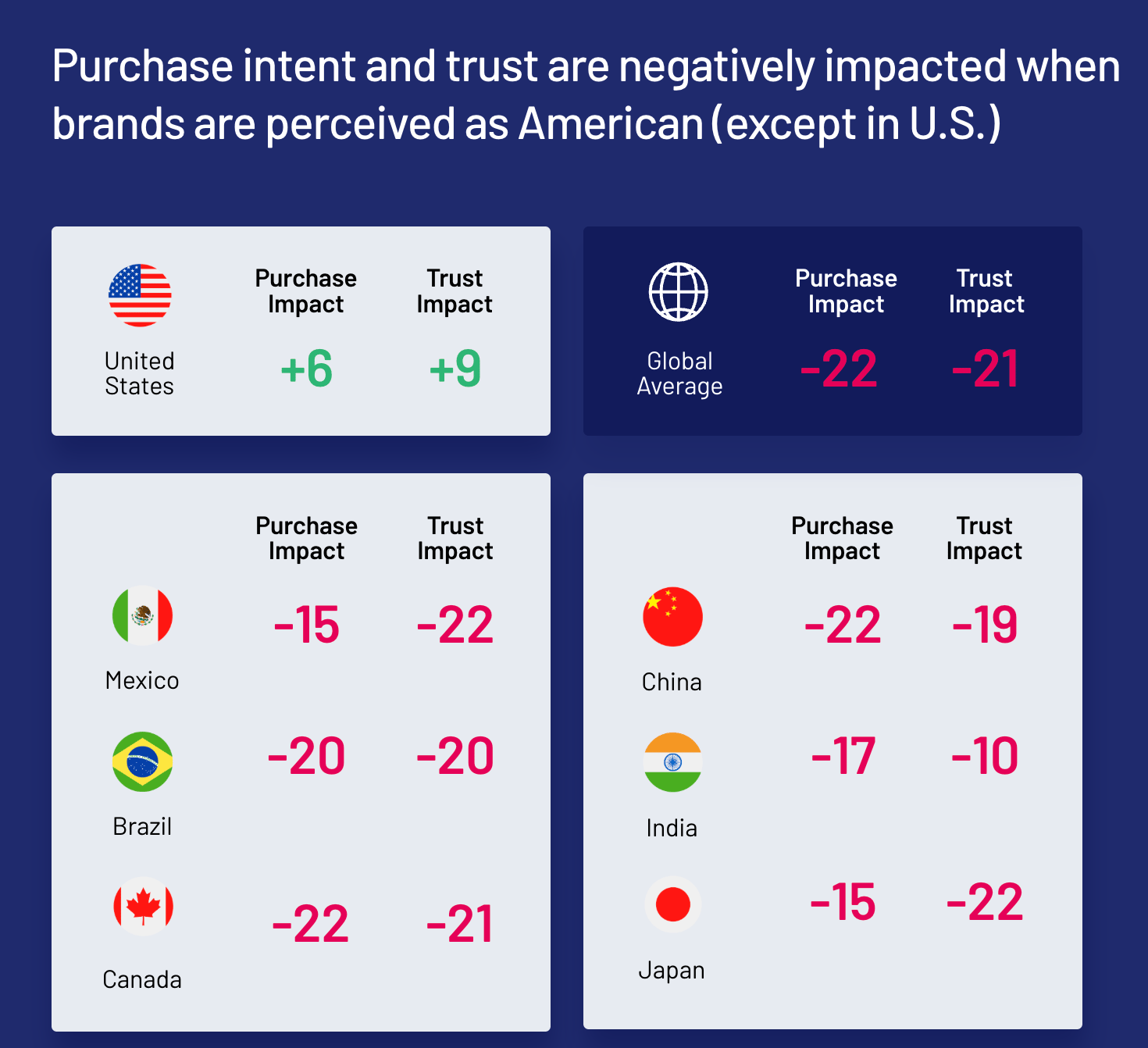 Purchase intent and trust are negatively impacted when brands are perceived as American (except in U.S.)

| | Purchase Impact | Trust Impact |
|---|---|---|
| United States | +6 | +9 |

| | Purchase Impact | Trust Impact |
|---|---|---|
| Global Average | -22 | -21 |

| | Purchase Impact | Trust Impact |
|---|---|---|
| Mexico | -15 | -22 |
| Brazil | -20 | -20 |
| Canada | -22 | -21 |

| | Purchase Impact | Trust Impact |
|---|---|---|
| China | -22 | -19 |
| India | -17 | -10 |
| Japan | -15 | -22 |